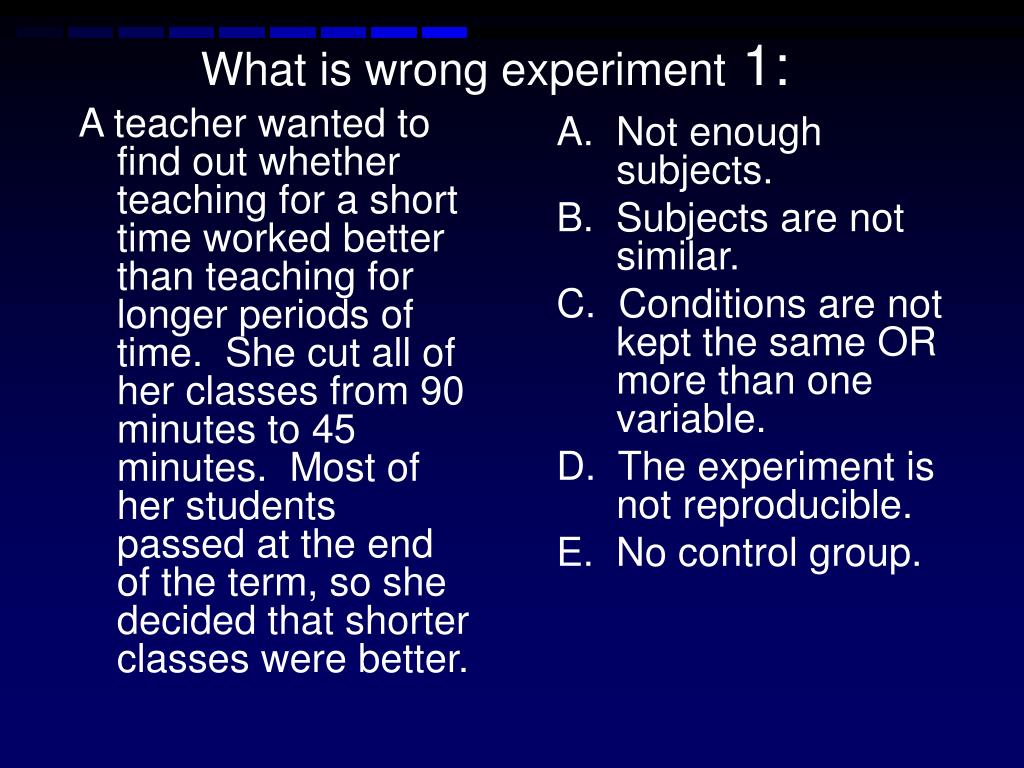 What is wrong experiment 1:

A teacher wanted to find out whether teaching for a short time worked better than teaching for longer periods of time. She cut all of her classes from 90 minutes to 45 minutes. Most of her students passed at the end of the term, so she decided that shorter classes were better.

A. Not enough subjects.
B. Subjects are not similar.
C. Conditions are not kept the same OR more than one variable.
D. The experiment is not reproducible.
E. No control group.